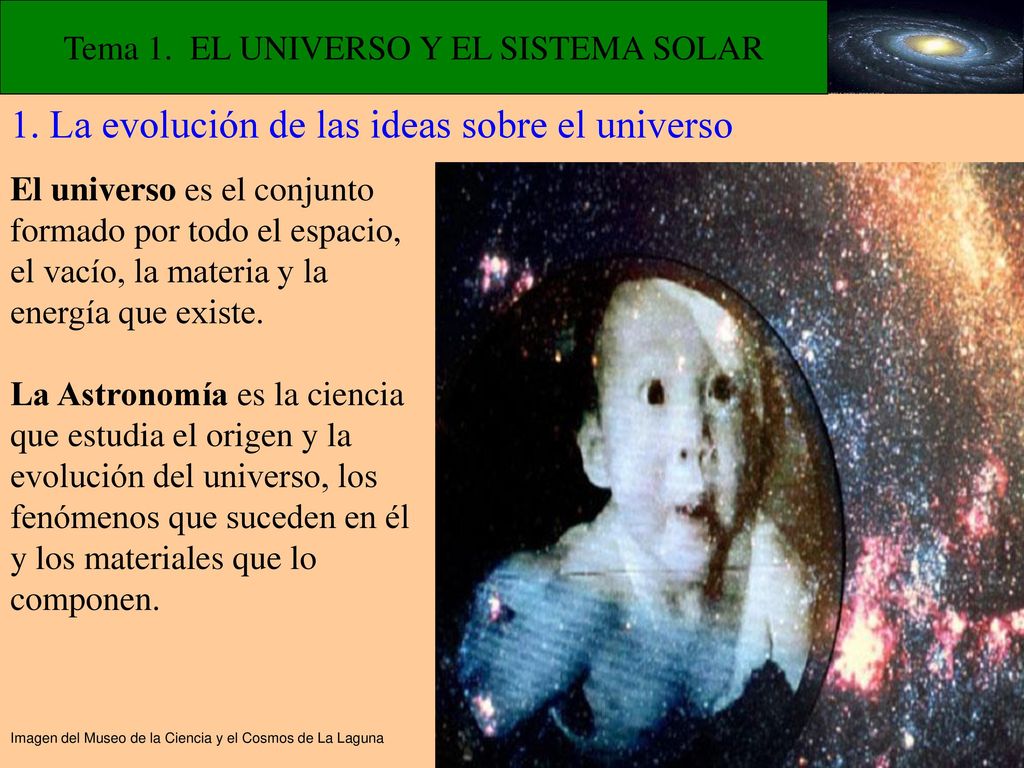 Tema 1. EL UNIVERSO Y EL SISTEMA SOLAR

1. La evolución de las ideas sobre el universo

El universo es el conjunto formado por todo el espacio, el vacío, la materia y la energía que existe.

La Astronomía es la ciencia que estudia el origen y la evolución del universo, los fenómenos que suceden en él y los materiales que lo componen.

Imagen del Museo de la Ciencia y el Cosmos de La Laguna